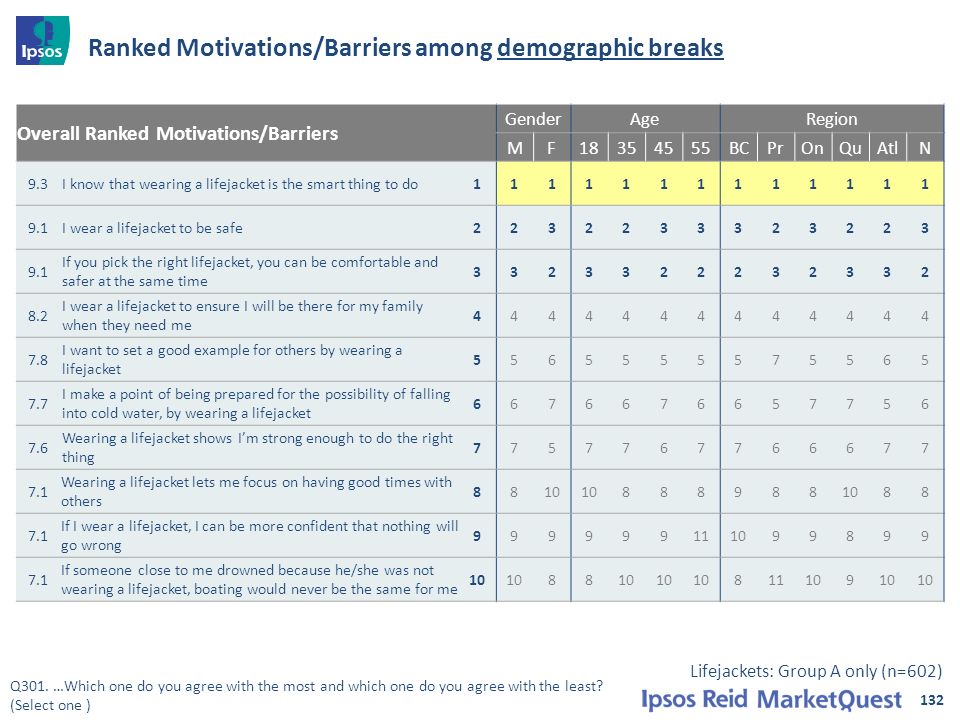 Ipsos

Ranked Motivations/Barriers among demographic breaks

| Overall Ranked Motivations/Barriers | | | Gender | | Age | | | | Region | | | | | |
|---|---|---|---|---|---|---|---|---|---|---|---|---|---|---|
| | | | M | F | 18 | 35 | 45 | 55 | BC | Pr | On | Qu | Atl | N |
| 9.3 | I know that wearing a lifejacket is the smart thing to do | 1 | 1 | 1 | 1 | 1 | 1 | 1 | 1 | 1 | 1 | 1 | 1 | 1 |
| 9.1 | I wear a lifejacket to be safe | 2 | 2 | 3 | 2 | 2 | 3 | 3 | 3 | 2 | 3 | 2 | 2 | 3 |
| 9.1 | If you pick the right lifejacket, you can be comfortable and safer at the same time | 3 | 3 | 2 | 3 | 3 | 2 | 2 | 2 | 3 | 2 | 3 | 3 | 2 |
| 8.2 | I wear a lifejacket to ensure I will be there for my family when they need me | 4 | 4 | 4 | 4 | 4 | 4 | 4 | 4 | 4 | 4 | 4 | 4 | 4 |
| 7.8 | I want to set a good example for others by wearing a lifejacket | 5 | 5 | 6 | 5 | 5 | 5 | 5 | 5 | 7 | 5 | 5 | 6 | 5 |
| 7.7 | I make a point of being prepared for the possibility of falling into cold water, by wearing a lifejacket | 6 | 6 | 7 | 6 | 6 | 7 | 6 | 6 | 5 | 7 | 7 | 5 | 6 |
| 7.6 | Wearing a lifejacket shows I'm strong enough to do the right thing | 7 | 7 | 5 | 7 | 7 | 6 | 7 | 7 | 6 | 6 | 6 | 7 | 7 |
| 7.1 | Wearing a lifejacket lets me focus on having good times with others | 8 | 8 | 10 | 10 | 8 | 8 | 8 | 9 | 8 | 8 | 10 | 8 | 8 |
| 7.1 | If I wear a lifejacket, I can be more confident that nothing will go wrong | 9 | 9 | 9 | 9 | 9 | 9 | 11 | 10 | 9 | 9 | 8 | 9 | 9 |
| 7.1 | If someone close to me drowned because he/she was not wearing a lifejacket, boating would never be the same for me | 10 | 10 | 8 | 8 | 10 | 10 | 10 | 8 | 11 | 10 | 9 | 10 | 10 |

Lifejackets: Group A only (n=602)

Q301. ...Which one do you agree with the most and which one do you agree with the least? (Select one )

Ipsos Reid MarketQuest 132